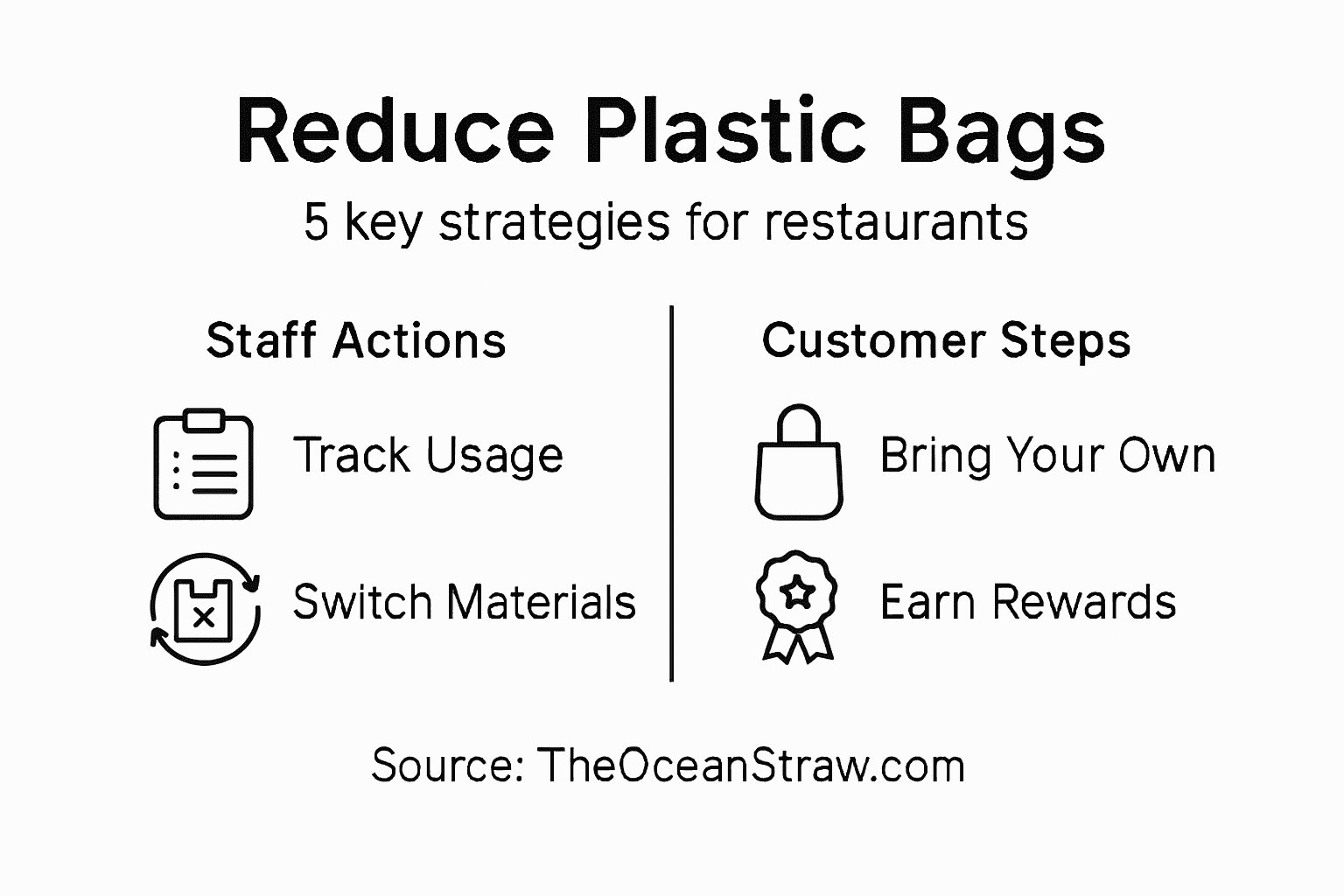 Reduce Plastic Bags

5 key strategies for restaurants

Staff Actions

Track Usage

Switch Materials

Customer Steps

Bring Your Own

Earn Rewards

Source: TheOceanStraw.com